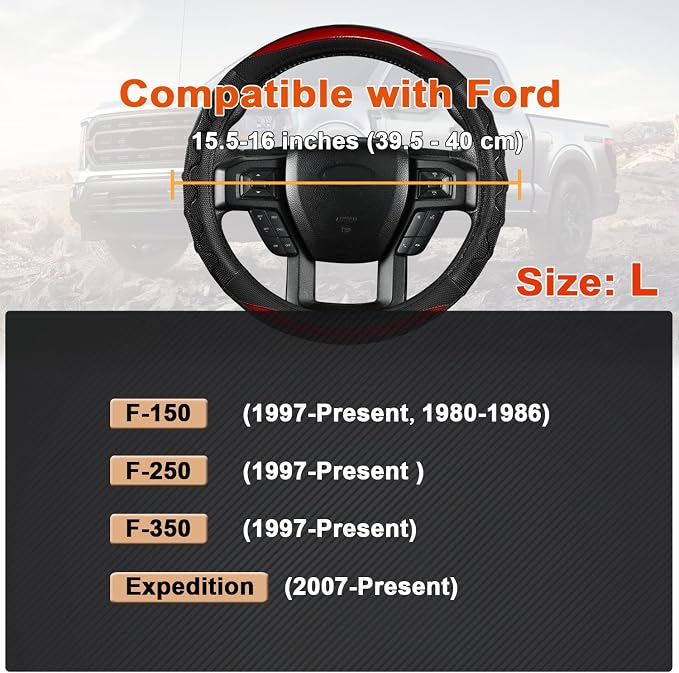 Compatible with Ford

15.5-16 inches (39.5 - 40 cm)

Size: L

F-150 (1997-Present, 1980-1986)

F-250 (1997-Present )

F-350 (1997-Present)

Expedition (2007-Present)